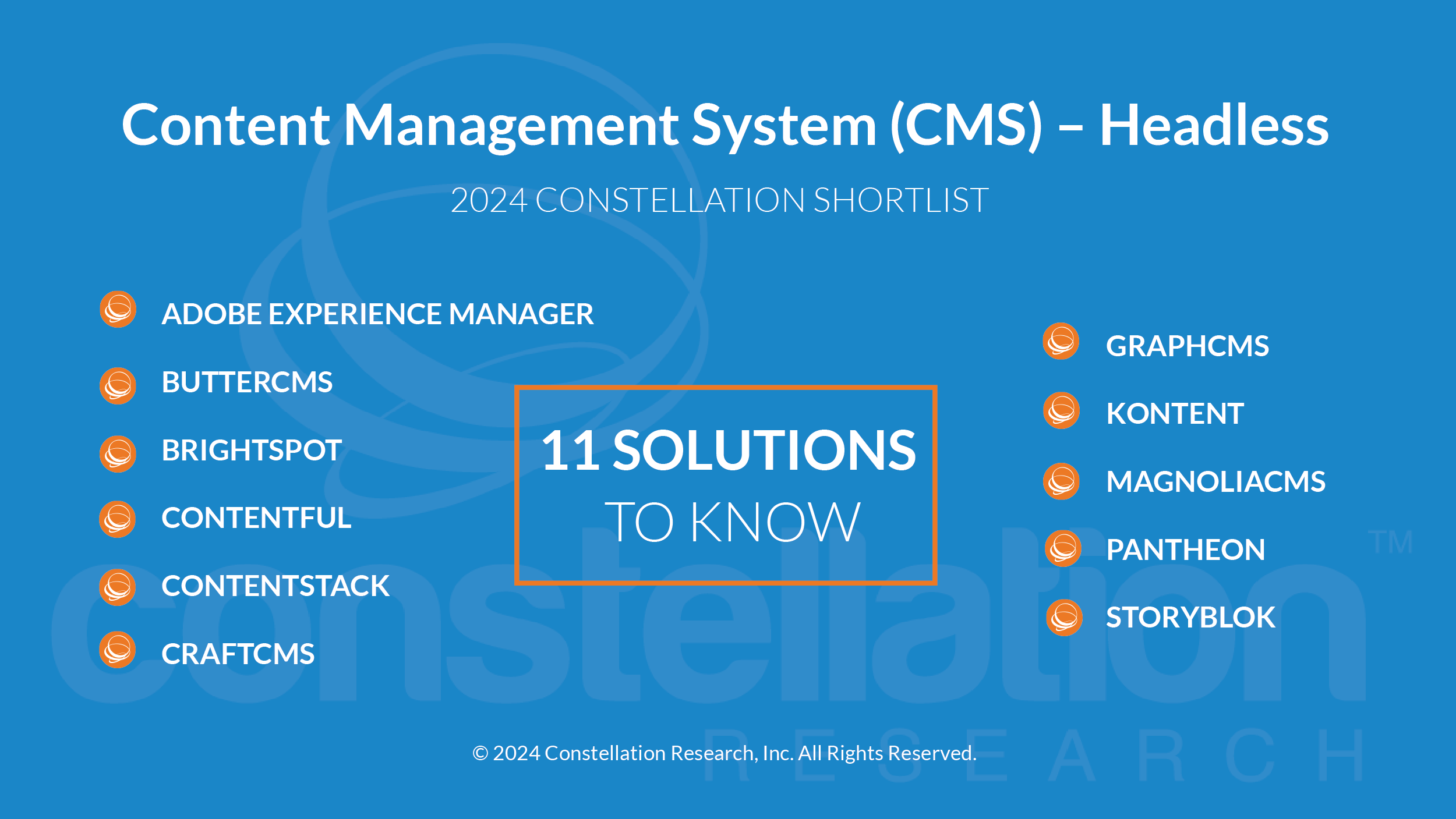 Content Management System (CMS) – Headless

2024 CONSTELLATION SHORTLIST

ADOBE EXPERIENCE MANAGER

BUTTERCMS

BRIGHTSPOT

CONTENTFUL

CONTENTSTACK

CRAFTCMS

11 SOLUTIONS TO KNOW

GRAPHCMS

KONTENT

MAGNOLIACMS

PANTHEON

STORYBLOK

constellation™ RESEARCH

© 2024 Constellation Research, Inc. All Rights Reserved.